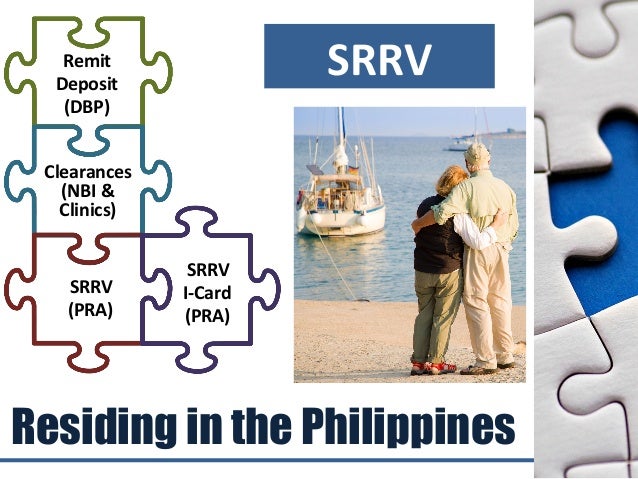 Remit Deposit (DBP)

Clearances (NBI & Clinics)

SRRV (PRA)

SRRV I-Card (PRA)

SRRV

Residing in the Philippines